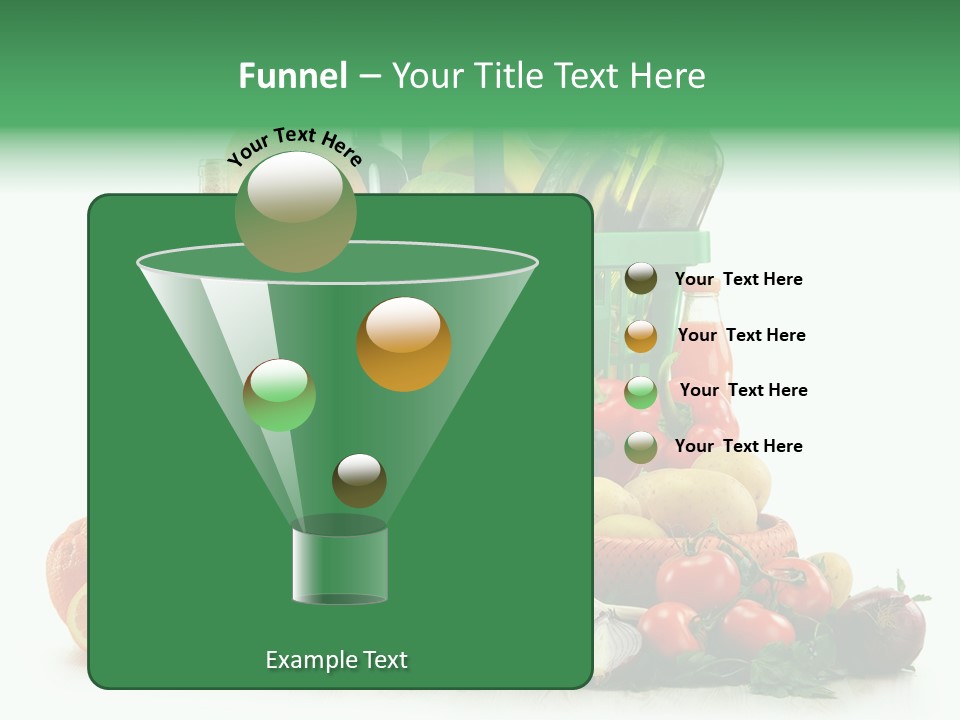 Funnel – Your Title Text Here

Your Text Here

Your Text Here

Your Text Here

Your Text Here

Your Text Here

Example Text